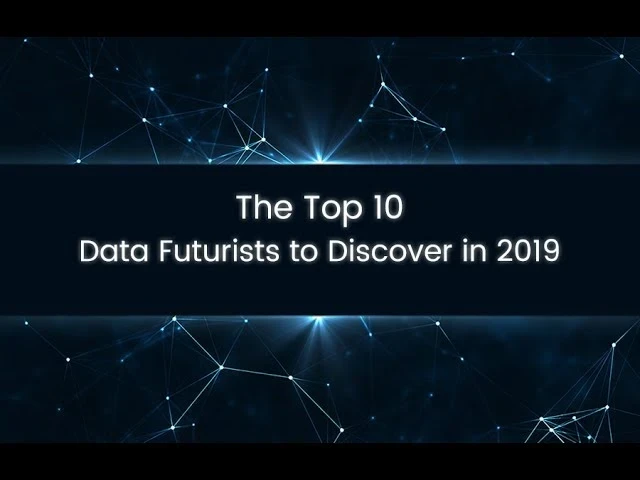 The Top 10
Data Futurists to Discover in 2019